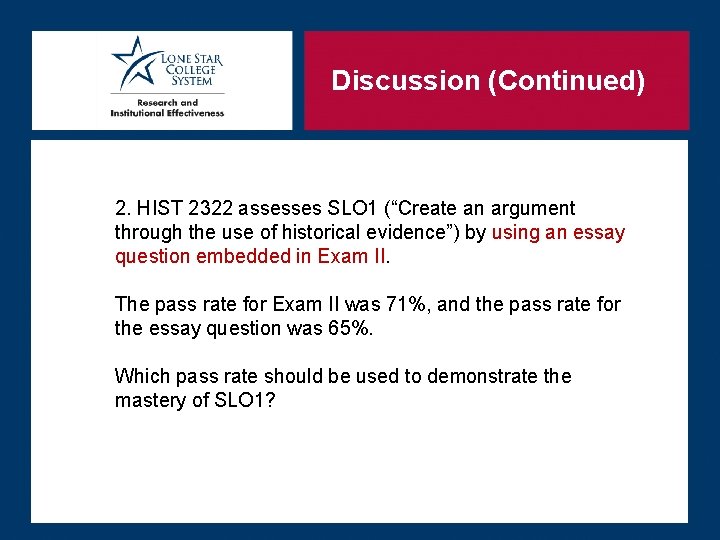 LONE STAR COLLEGE SYSTEM
Research and Institutional Effectiveness

Discussion (Continued)

2. HIST 2322 assesses SLO1 (“Create an argument through the use of historical evidence”) by using an essay question embedded in Exam II.

The pass rate for Exam II was 71%, and the pass rate for the essay question was 65%.

Which pass rate should be used to demonstrate the mastery of SLO1?